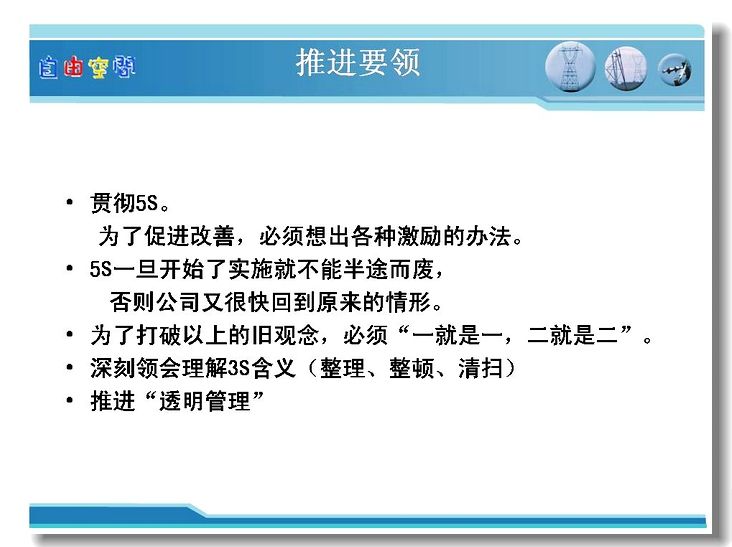 自由空间

推进要领

• 贯彻5S。
为了促进改善，必须想出各种激励的办法。
• 5S一旦开始了实施就不能半途而废，
否则公司又很快回到原来的情形。
• 为了打破以上的旧观念，必须“一就是一，二就是二”。
• 深刻领会理解3S含义（整理、整顿、清扫）
• 推进“透明管理”